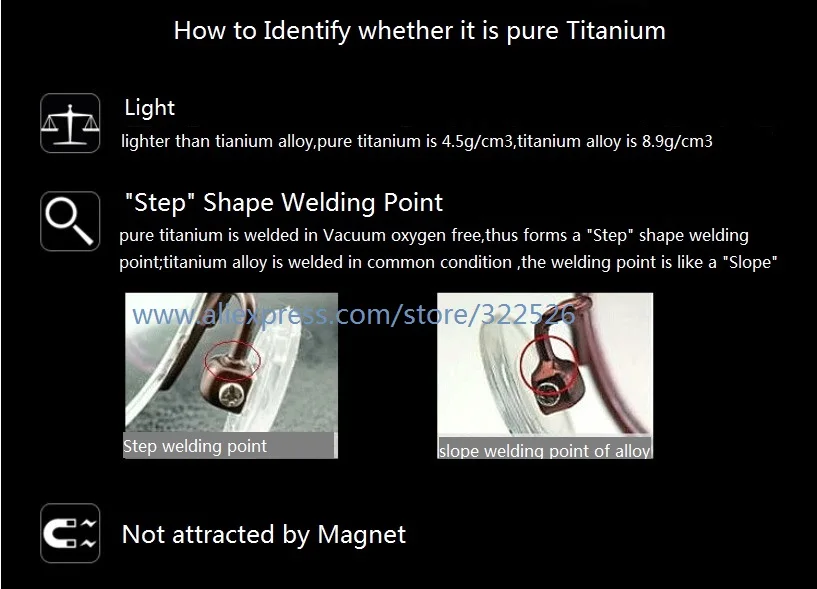 How to Identify whether it is pure Titanium

Light

lighter than tianium alloy,pure titanium is 4.5g/cm3,titanium alloy is 8.9g/cm3

"Step" Shape Welding Point

pure titanium is welded in Vacuum oxygen free,thus forms a "Step" shape welding point;titanium alloy is welded in common condition ,the welding point is like a "Slope"

www.aliexpress.com/store/322526

Step welding point

slope welding point of alloy

Not attracted by Magnet